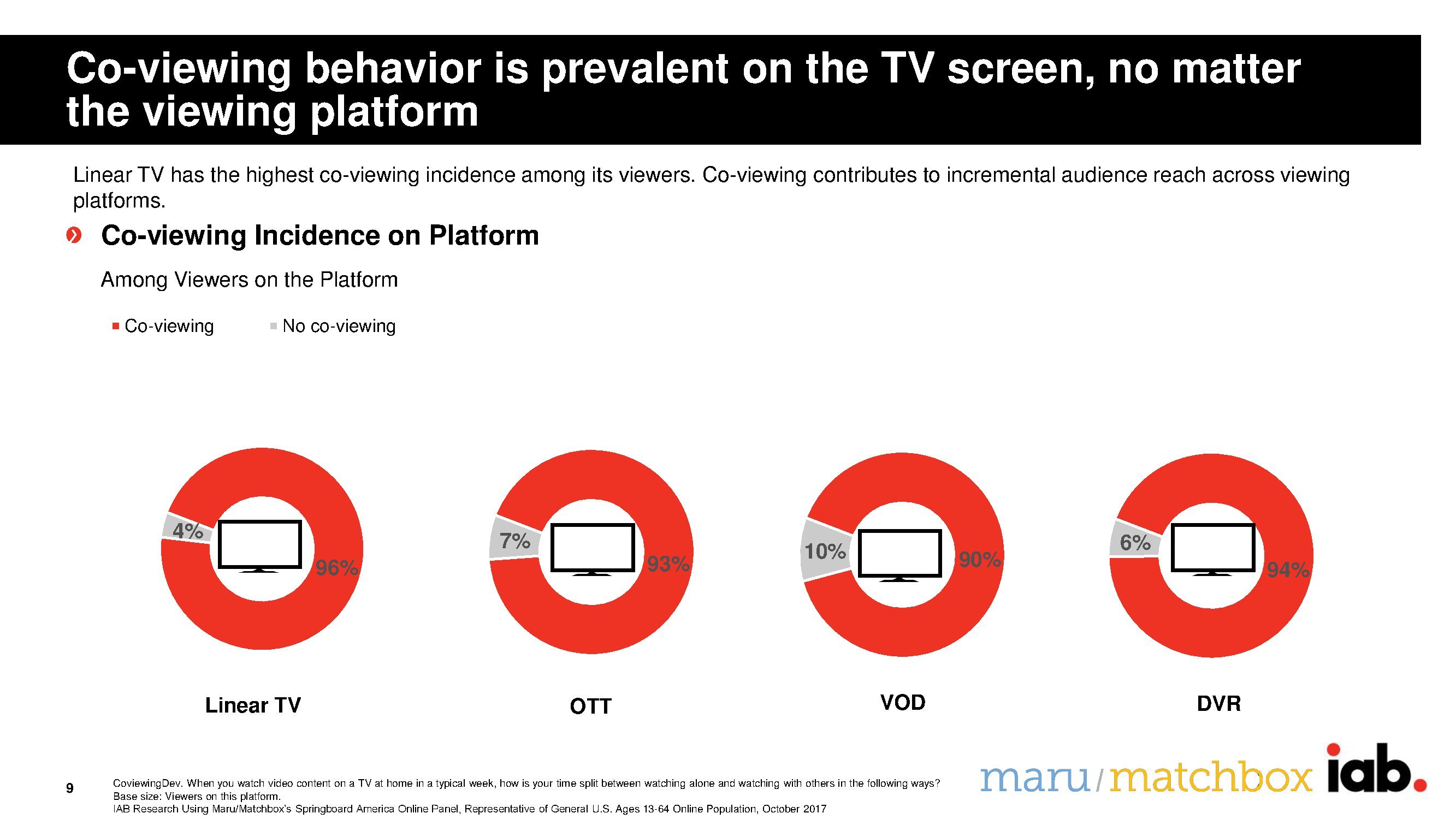 Co-viewing behavior is prevalent on the TV screen, no matter the viewing platform

Linear TV has the highest co-viewing incidence among its viewers. Co-viewing contributes to incremental audience reach across viewing platforms.

Co-viewing Incidence on Platform

Among Viewers on the Platform

Co-viewing No co-viewing

4%
96%
Linear TV

7%
93%
OTT

10%
90%
VOD

6%
94%
DVR

9

CoviewingDev. When you watch video content on a TV at home in a typical week, how is your time split between watching alone and watching with others in the following ways?
Base size: Viewers on this platform.
IAB Research Using Maru/Matchbox's Springboard America Online Panel, Representative of General U.S. Ages 13-64 Online Population, October 2017

maru/matchbox iab.